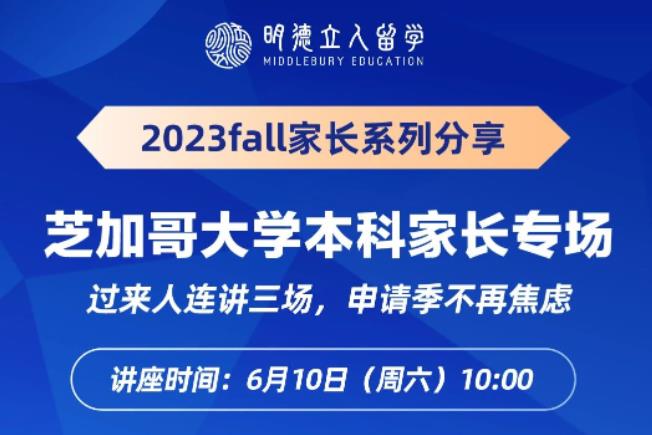 明德立人留学
MIDDLEBURY EDUCATION

2023fall家长系列分享

芝加哥大学本科家长专场

过来人连讲三场，申请季不再焦虑

讲座时间：6月10日（周六）10:00